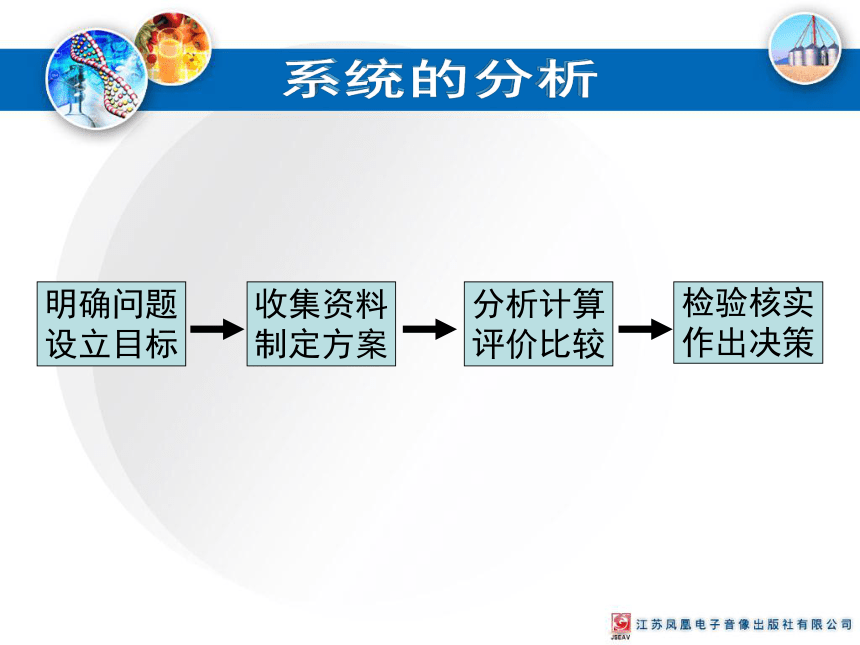 系统的分析

明确问题
设立目标

收集资料
制定方案

分析计算
评价比较

检验核实
作出决策

JSEAV 江苏凤凰电子音像出版社有限公司